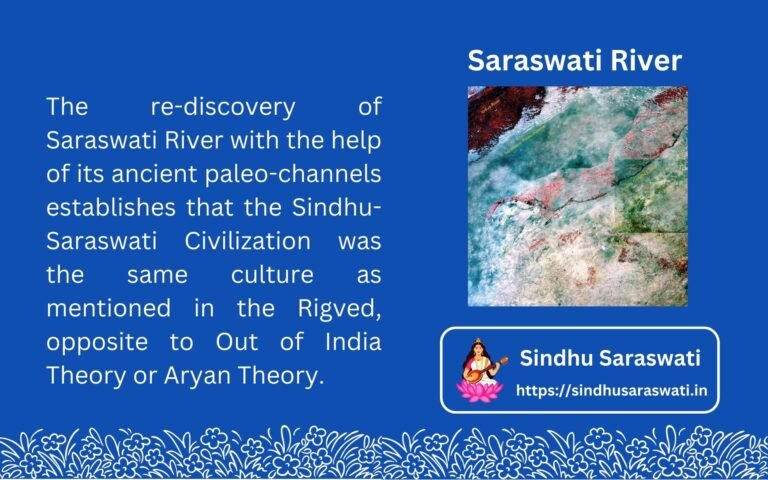 The re-discovery of Saraswati River with the help of its ancient paleo-channels establishes that the Sindhu-Saraswati Civilization was the same culture as mentioned in the Rigved, opposite to Out of India Theory or Aryan Theory.

Saraswati River

Sindhu Saraswati
https://sindhusaraswati.in